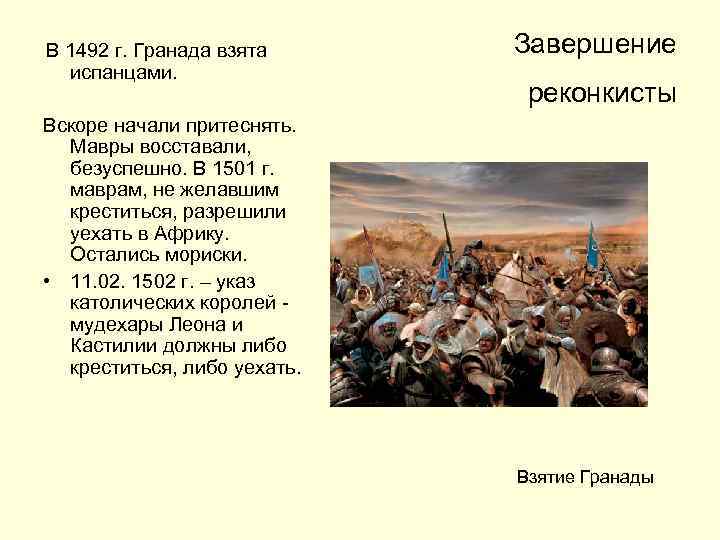 Завершение реконкисты

В 1492 г. Гранада взята испанцами.

Вскоре начали притеснять. Мавры восставали, безуспешно. В 1501 г. маврам, не желавшим креститься, разрешили уехать в Африку. Остались мориски.

• 11.02. 1502 г. – указ католических королей - мудехары Леона и Кастилии должны либо креститься, либо уехать.

Взятие Гранады